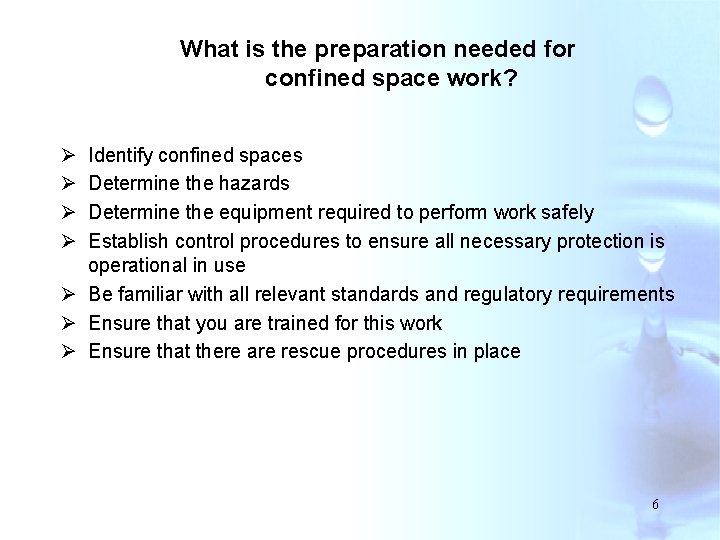 What is the preparation needed for confined space work?

➢ Identify confined spaces
➢ Determine the hazards
➢ Determine the equipment required to perform work safely
➢ Establish control procedures to ensure all necessary protection is operational in use
➢ Be familiar with all relevant standards and regulatory requirements
➢ Ensure that you are trained for this work
➢ Ensure that there are rescue procedures in place

6